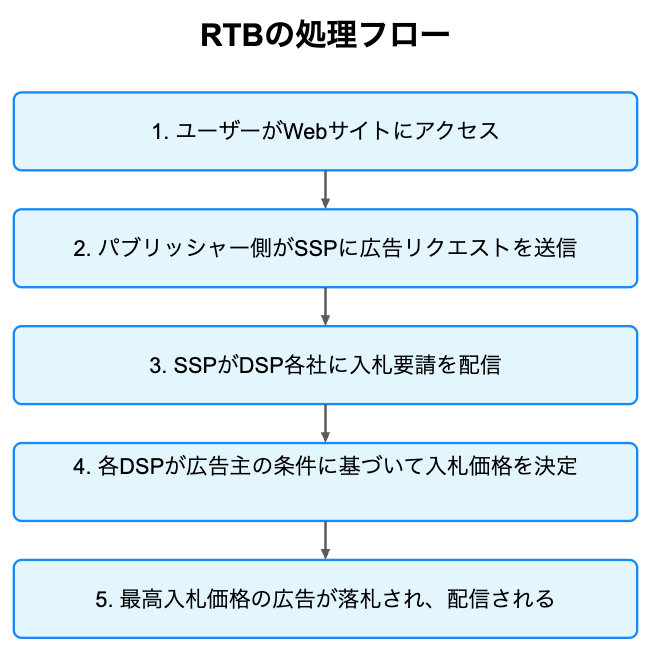 RTBの処理フロー

1. ユーザーがWebサイトにアクセス

2. パブリッシャー側がSSPに広告リクエストを送信

3. SSPがDSP各社に入札要請を配信

4. 各DSPが広告主の条件に基づいて入札価格を決定

5. 最高入札価格の広告が落札され、配信される